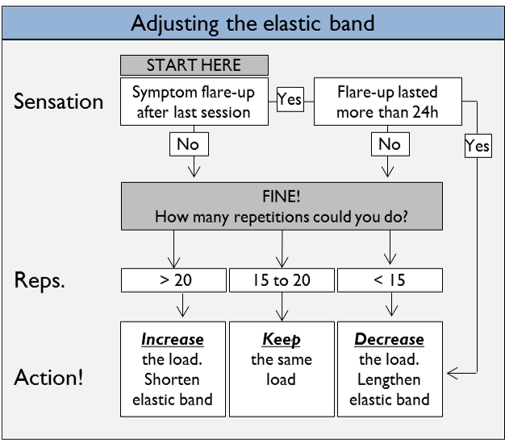 Adjusting the elastic band

Sensation

START HERE

Symptom flare-up after last session

Yes

Flare-up lasted more than 24h

No

No

Yes

FINE!
How many repetitions could you do?

Reps.

> 20

15 to 20

< 15

Action!

Increase the load. Shorten elastic band

Keep the same load

Decrease the load. Lengthen elastic band